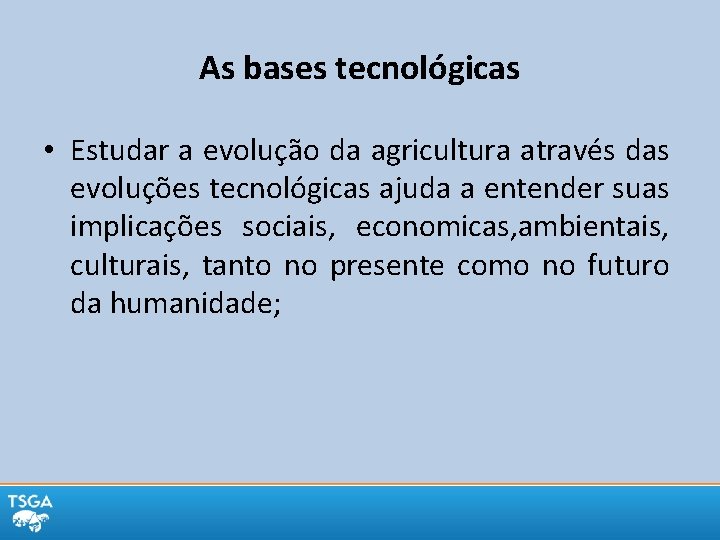 As bases tecnológicas

• Estudar a evolução da agricultura através das evoluções tecnológicas ajuda a entender suas implicações sociais, economicas,ambientais, culturais, tanto no presente como no futuro da humanidade;

TSGA